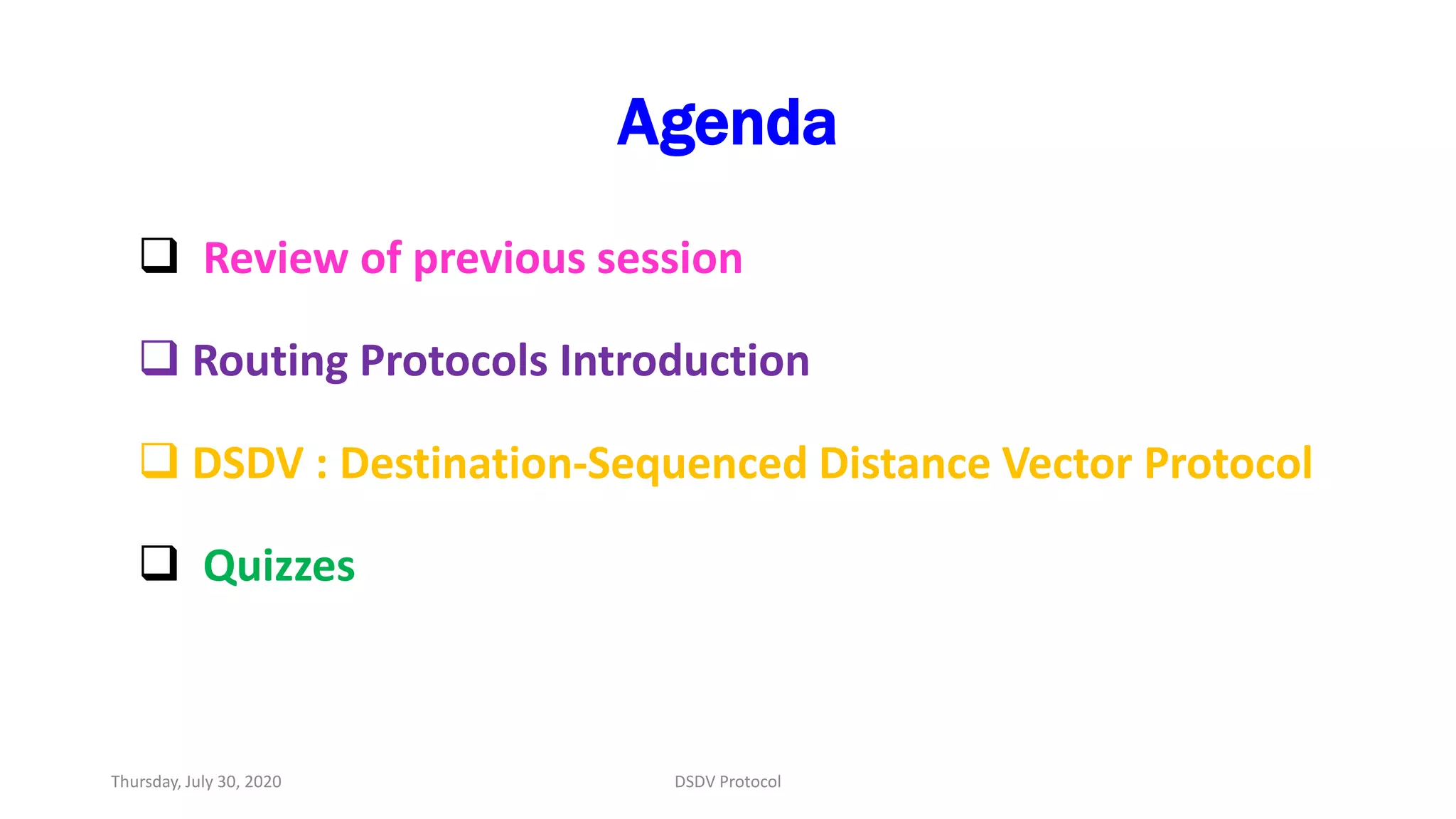 Agenda

❑ Review of previous session

❑ Routing Protocols Introduction

❑ DSDV : Destination-Sequenced Distance Vector Protocol

❑ Quizzes

Thursday, July 30, 2020

DSDV Protocol